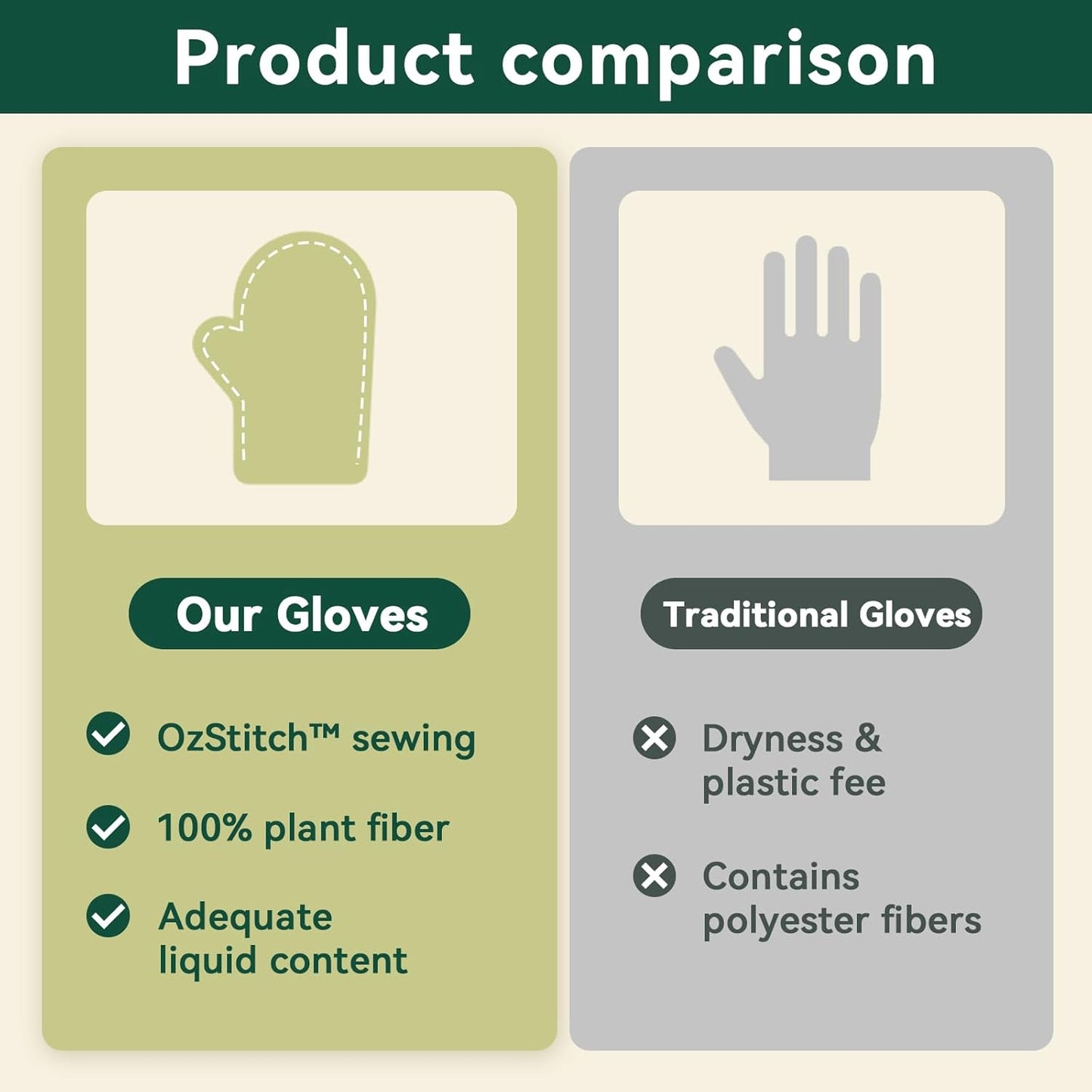 Product comparison

Our Gloves

OzStitch™ sewing

100% plant fiber

Adequate liquid content

Traditional Gloves

Dryness & plastic fee

Contains polyester fibers